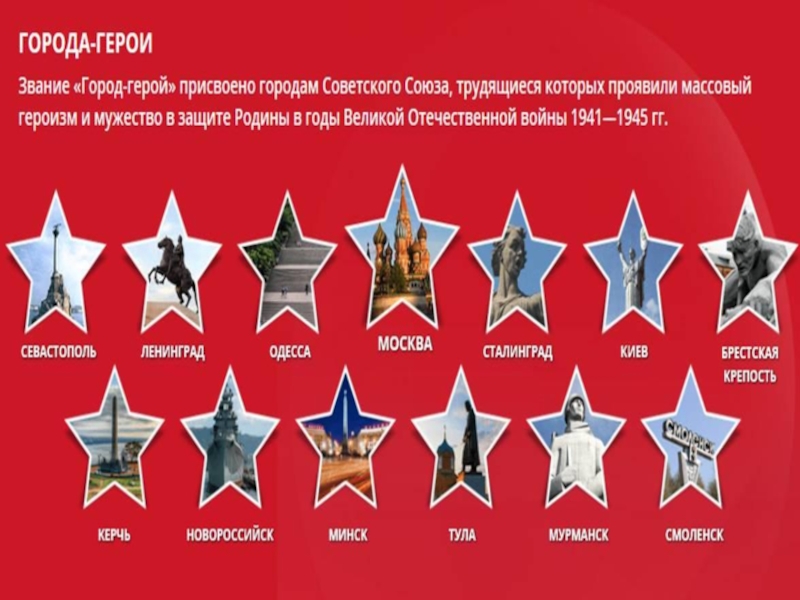 ГОРОДА-ГЕРОИ

Звание «Город-герой» присвоено городам Советского Союза, трудящиеся которых проявили массовый героизм и мужество в защите Родины в годы Великой Отечественной войны 1941—1945 гг.

СЕВАСТОПОЛЬ ЛЕНИНГРАД ОДЕССА МОСКВА СТАЛИНГРАД КИЕВ БРЕСТСКАЯ КРЕПОСТЬ

КЕРЧЬ НОВОРОССИЙСК МИНСК ТУЛА МУРМАНСК СМОЛЕНСК

СМОЛЕНСК